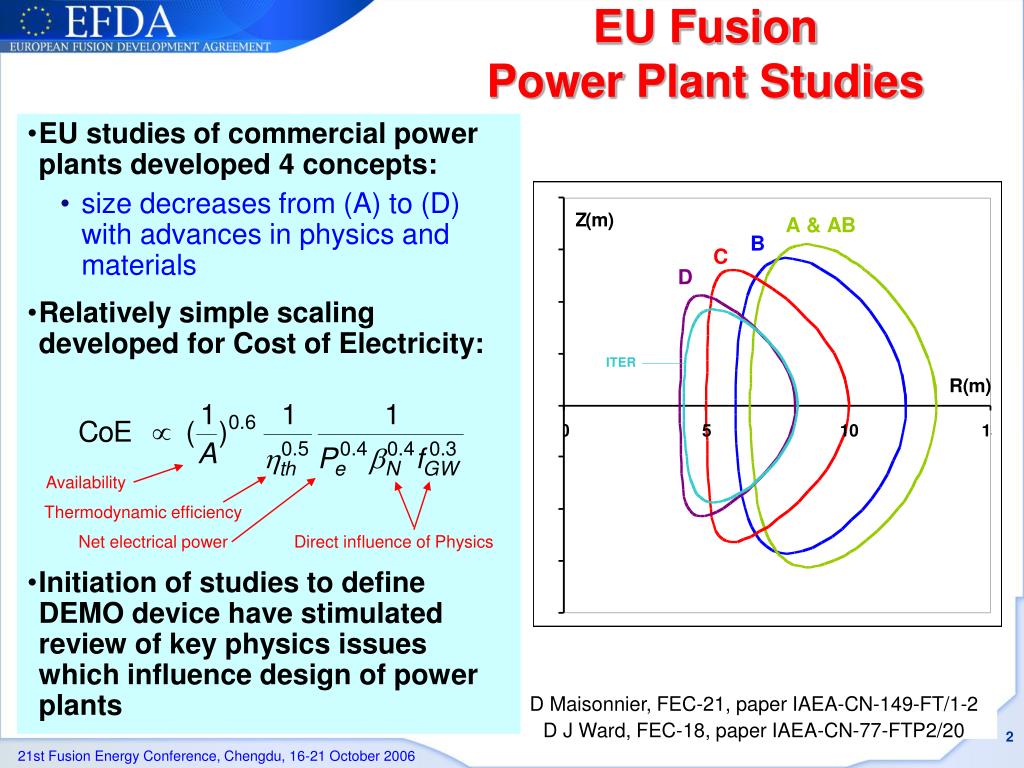 EFDA
EUROPEAN FUSION DEVELOPMENT AGREEMENT

EU Fusion
Power Plant Studies

•EU studies of commercial power plants developed 4 concepts:
• size decreases from (A) to (D) with advances in physics and materials

•Relatively simple scaling developed for Cost of Electricity:

$CoE \propto (\frac{1}{A})^{0.6} \frac{1}{\eta_{th}^{0.5}} \frac{1}{P_e^{0.4} \beta_N^{0.4} f_{GW}^{0.3}}$

Availability
Thermodynamic efficiency
Net electrical power
Direct influence of Physics

•Initiation of studies to define DEMO device have stimulated review of key physics issues which influence design of power plants

Z(m)
A & AB
B
C
D
ITER
R(m)
0
5
10
1

D Maisonnier, FEC-21, paper IAEA-CN-149-FT/1-2
D J Ward, FEC-18, paper IAEA-CN-77-FTP2/20

21st Fusion Energy Conference, Chengdu, 16-21 October 2006
2